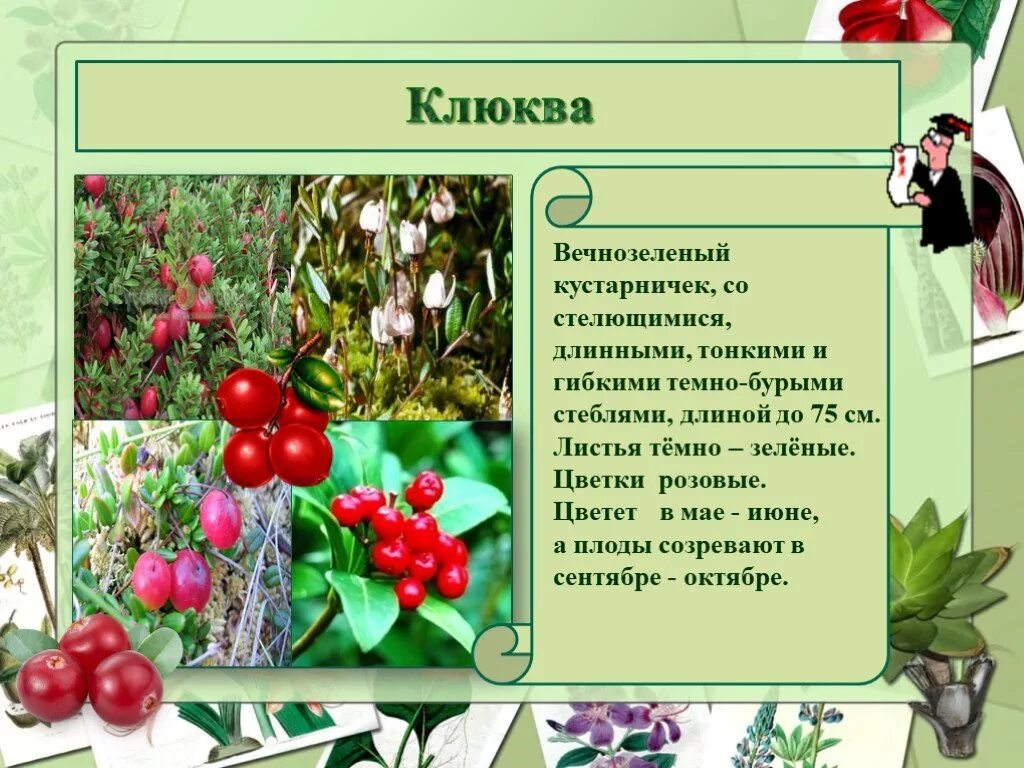 Клюква

Вечнозеленый кустарничек, со стелющимися, длинными, тонкими и гибкими темно-бурыми стеблями, длиной до 75 см. Листья тёмно – зелёные. Цветки розовые. Цветет в мае - июне, а плоды созревают в сентябре - октябре.